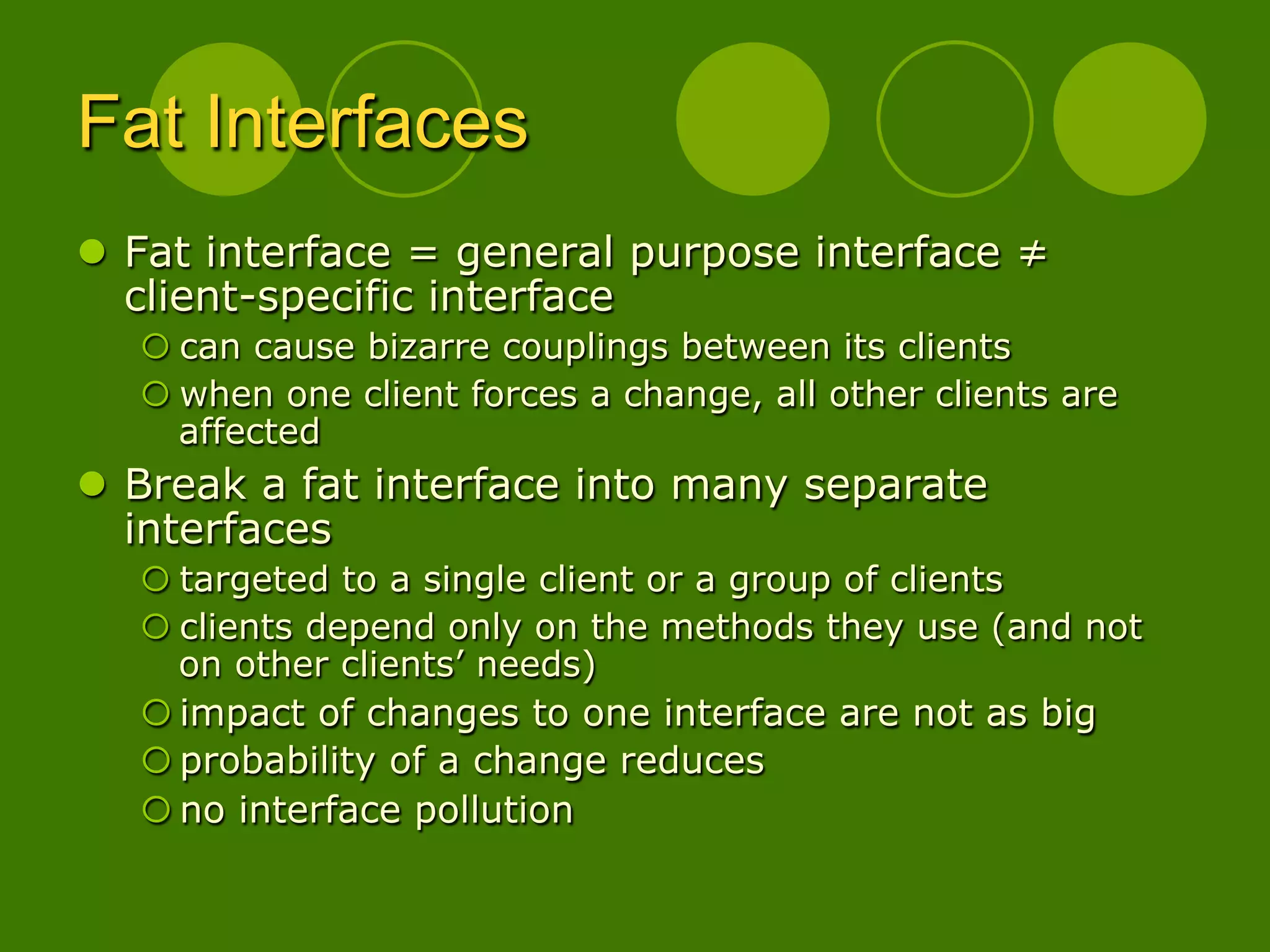 Fat Interfaces

- Fat interface = general purpose interface ≠ client-specific interface
  - can cause bizarre couplings between its clients
  - when one client forces a change, all other clients are affected
- Break a fat interface into many separate interfaces
  - targeted to a single client or a group of clients
  - clients depend only on the methods they use (and not on other clients’ needs)
  - impact of changes to one interface are not as big
  - probability of a change reduces
  - no interface pollution